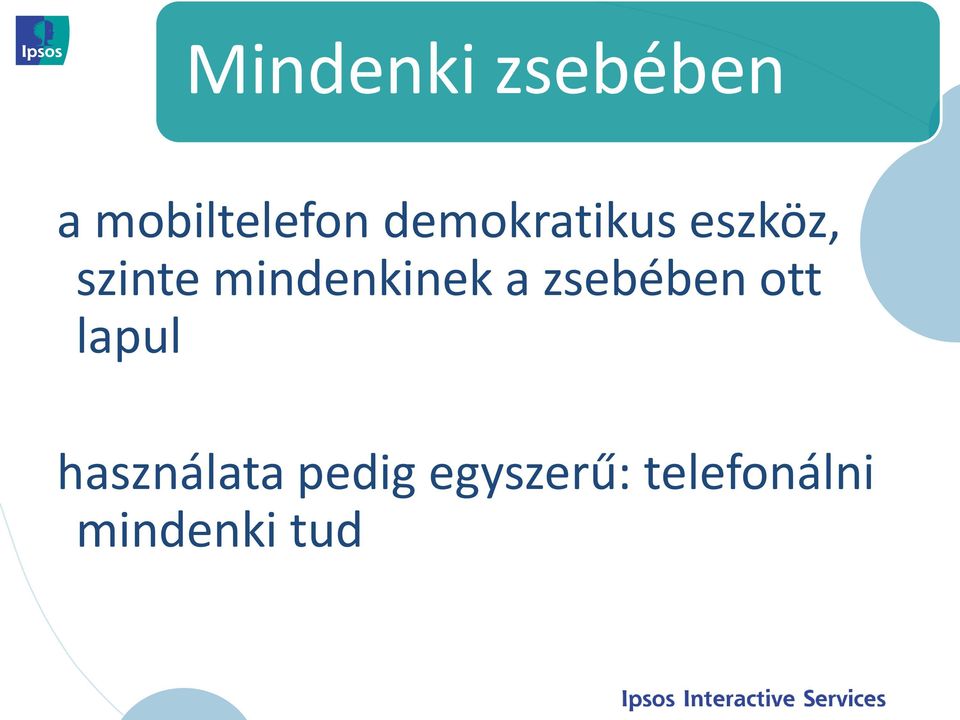 Ipsos

Mindenki zsebében

a mobiltelefon demokratikus eszköz, szinte mindenkinek a zsebében ott lapul

használata pedig egyszerű: telefonálni mindenki tud

Ipsos Interactive Services